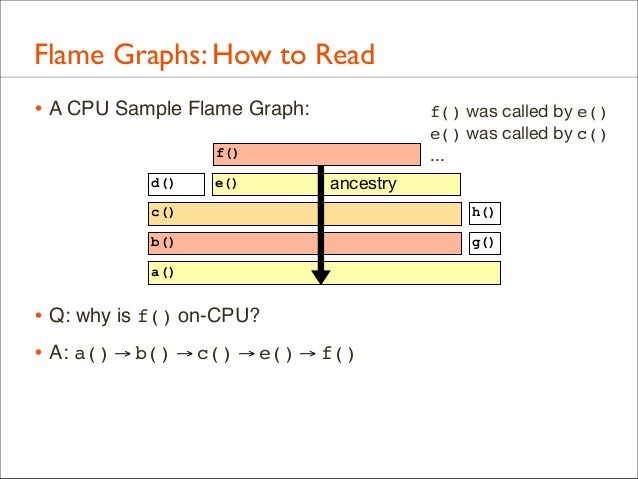 Flame Graphs: How to Read

• A CPU Sample Flame Graph:

f() was called by e()
e() was called by c()
...

f()
d() e() ancestry
c() h()
b() g()
a()

• Q: why is f() on-CPU?

• A: a() → b() → c() → e() → f()